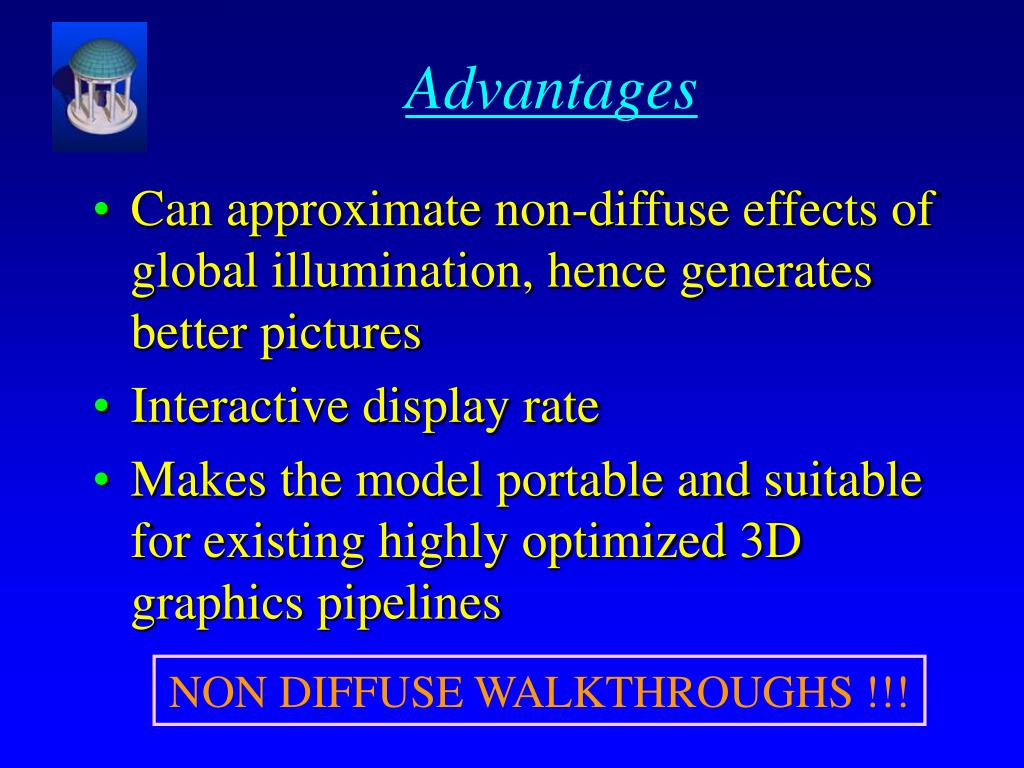 Advantages

• Can approximate non-diffuse effects of global illumination, hence generates better pictures
• Interactive display rate
• Makes the model portable and suitable for existing highly optimized 3D graphics pipelines

NON DIFFUSE WALKTHROUGHS !!!